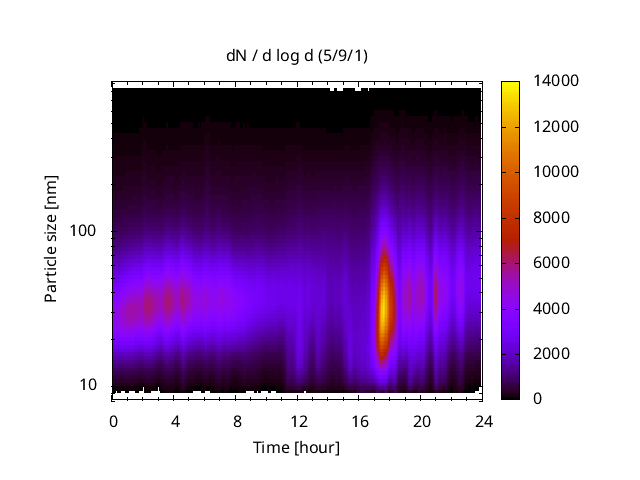 dN / d log d (5/9/1)

Particle size [nm]

100

10

0 4 8 12 16 20 24

Time [hour]

14000
12000
10000
8000
6000
4000
2000
0